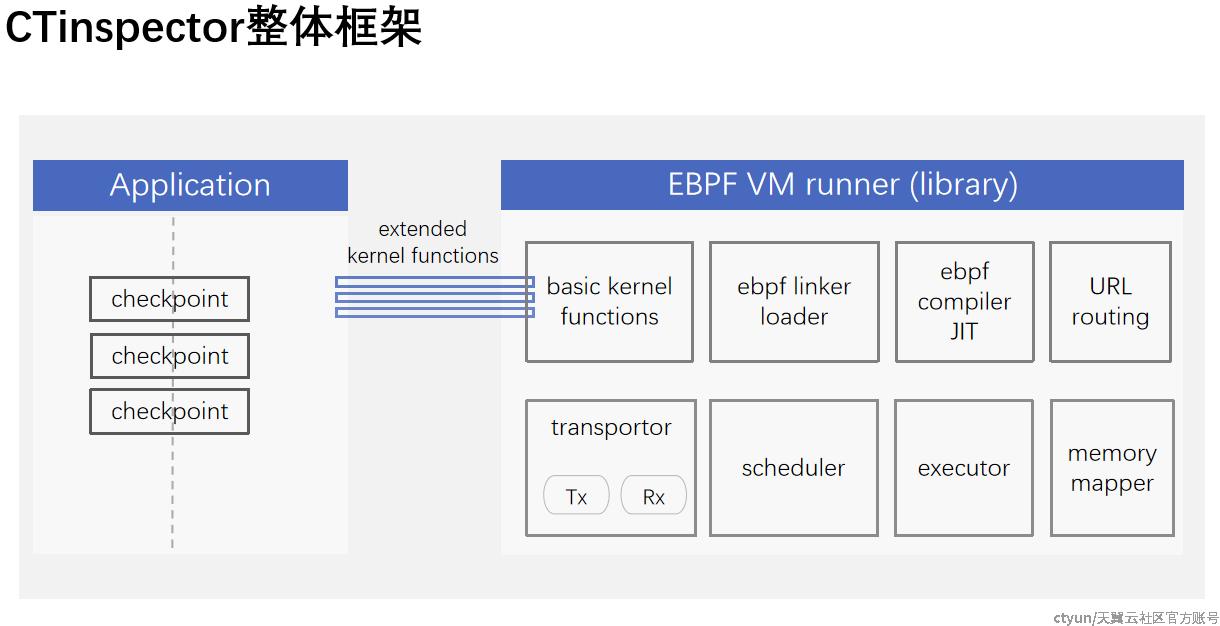 CTinspector整体框架

Application

checkpoint

checkpoint

checkpoint

extended kernel functions

EBPF VM runner (library)

basic kernel functions

ebpf linker loader

ebpf compiler JIT

URL routing

transportor

Tx

Rx

scheduler

executor

memory mapper

ctyun/天翼云社区官方账号